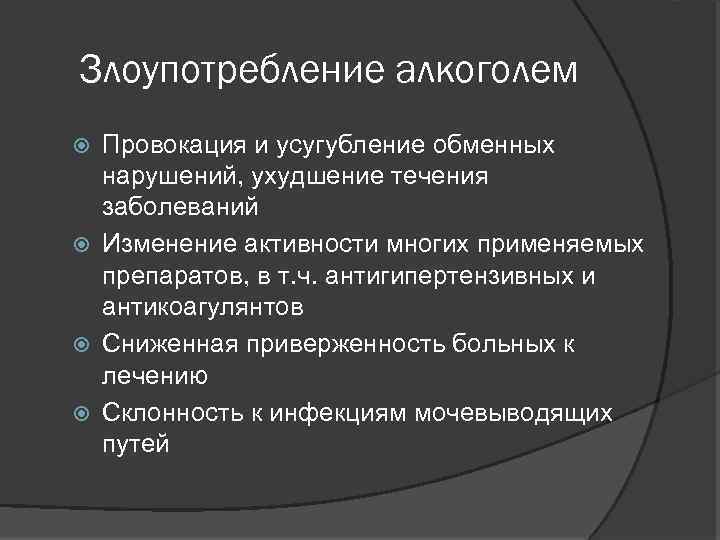 Злоупотребление алкоголем

Провокация и усугубление обменных нарушений, ухудшение течения заболеваний

Изменение активности многих применяемых препаратов, в т.ч. антигипертензивных и антикоагулянтов

Сниженная приверженность больных к лечению

Склонность к инфекциям мочевыводящих путей